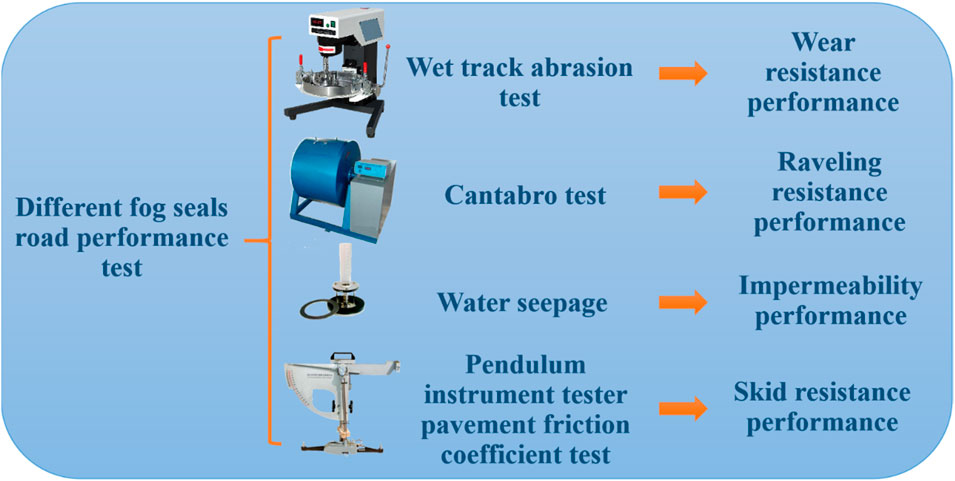 Different fog seals road performance test

Wet track abrasion test

Wear resistance performance

Cantabro test

Raveling resistance performance

Water seepage

Impermeability performance

Pendulum instrument tester pavement friction coefficient test

Skid resistance performance